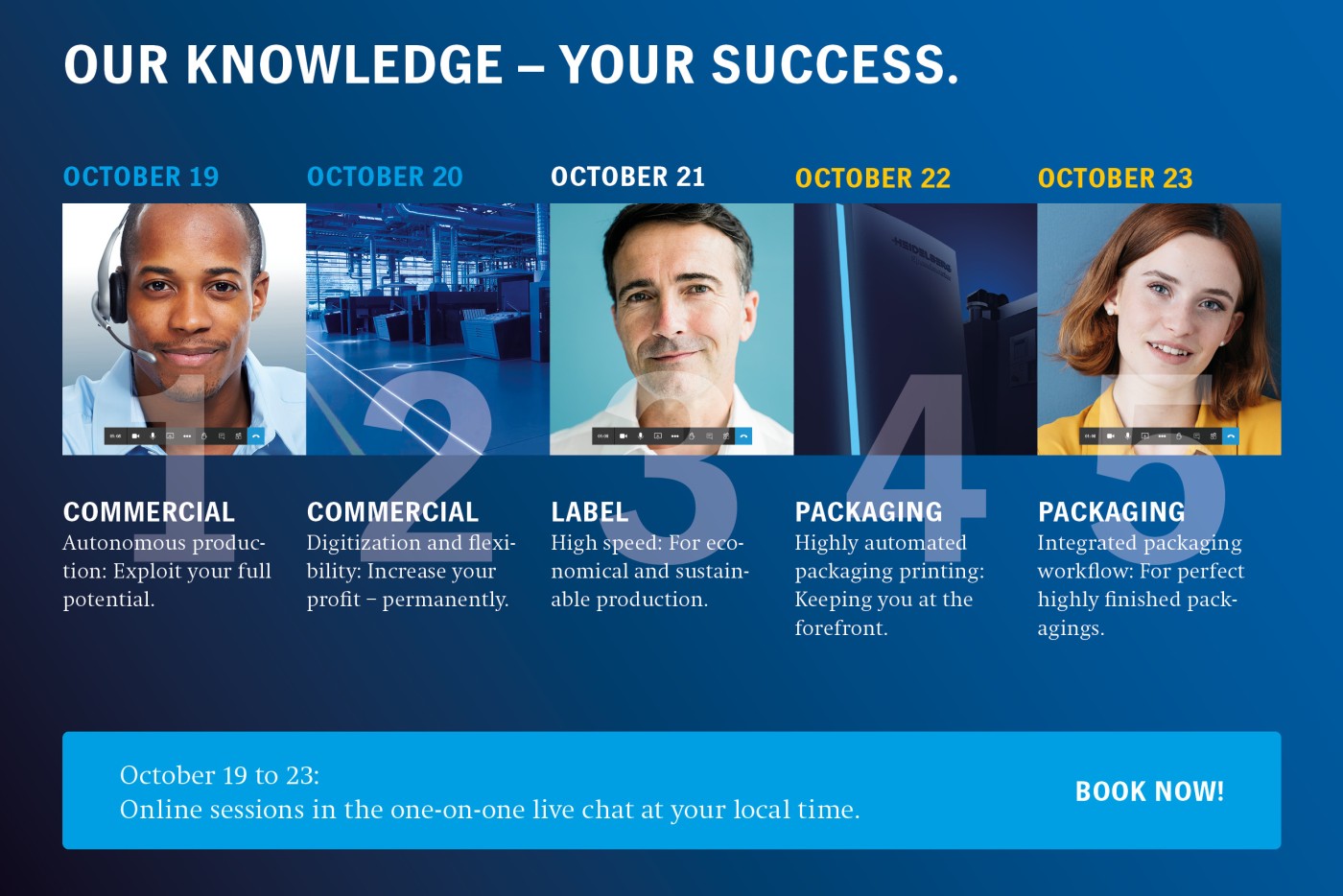 OUR KNOWLEDGE – YOUR SUCCESS.

OCTOBER 19

1

COMMERCIAL
Autonomous production: Exploit your full potential.

OCTOBER 20

2

COMMERCIAL
Digitization and flexibility: Increase your profit – permanently.

OCTOBER 21

3

LABEL
High speed: For economical and sustainable production.

OCTOBER 22

HEIDELBERG

4

PACKAGING
Highly automated packaging printing: Keeping you at the forefront.

OCTOBER 23

5

PACKAGING
Integrated packaging workflow: For perfect highly finished packagings.

October 19 to 23:
Online sessions in the one-on-one live chat at your local time.

BOOK NOW!